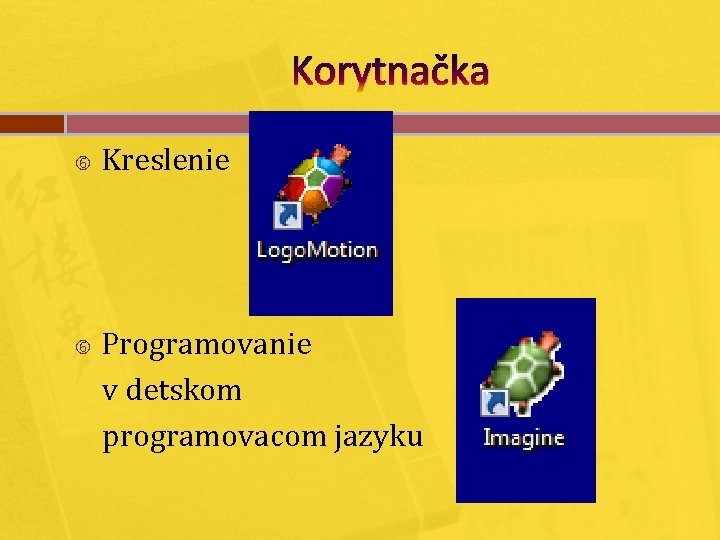 Korytnačka

Kreslenie

LogoMotion

Programovanie v detskom programovacom jazyku

Imagine